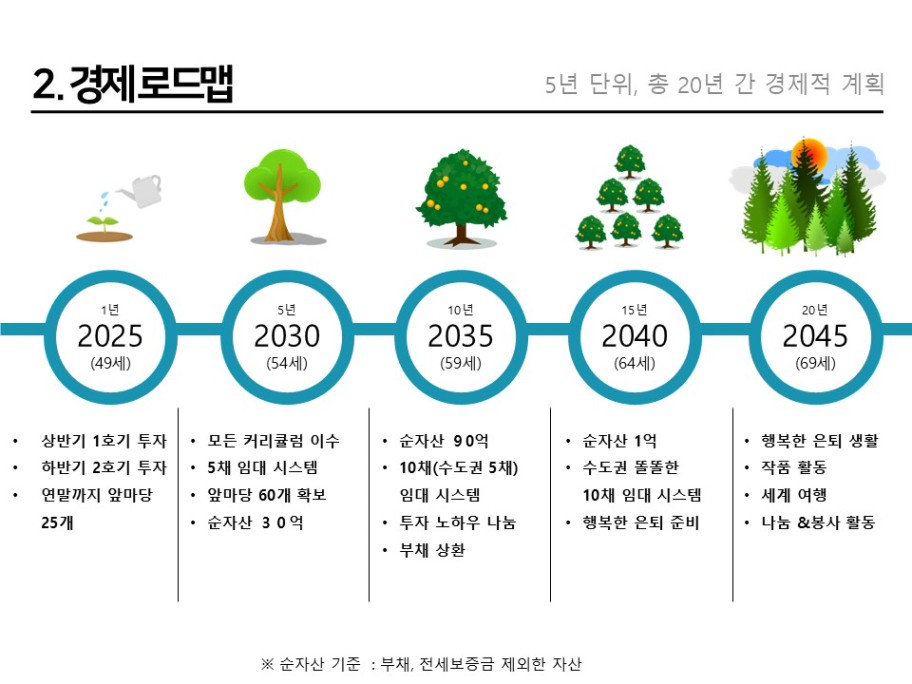 2. 경제로드맵

5년 단위, 총 20년 간 경제적 계획

1년
2025
(49세)

5년
2030
(54세)

10년
2035
(59세)

15년
2040
(64세)

20년
2045
(69세)

• 상반기 1호기 투자
• 하반기 2호기 투자
• 연말까지 앞마당 25개

• 모든 커리큘럼 이수
• 5채 임대 시스템
• 앞마당 60개 확보
• 순자산 3 0 억

• 순자산 9 0억
• 10채(수도권 5채) 임대 시스템
• 투자 노하우 나눔
• 부채 상환

• 순자산 1억
• 수도권 똘똘한 10채 임대 시스템
• 행복한 은퇴 준비

• 행복한 은퇴 생활
• 작품 활동
• 세계 여행
• 나눔 &봉사 활동

※ 순자산 기준 : 부채, 전세보증금 제외한 자산